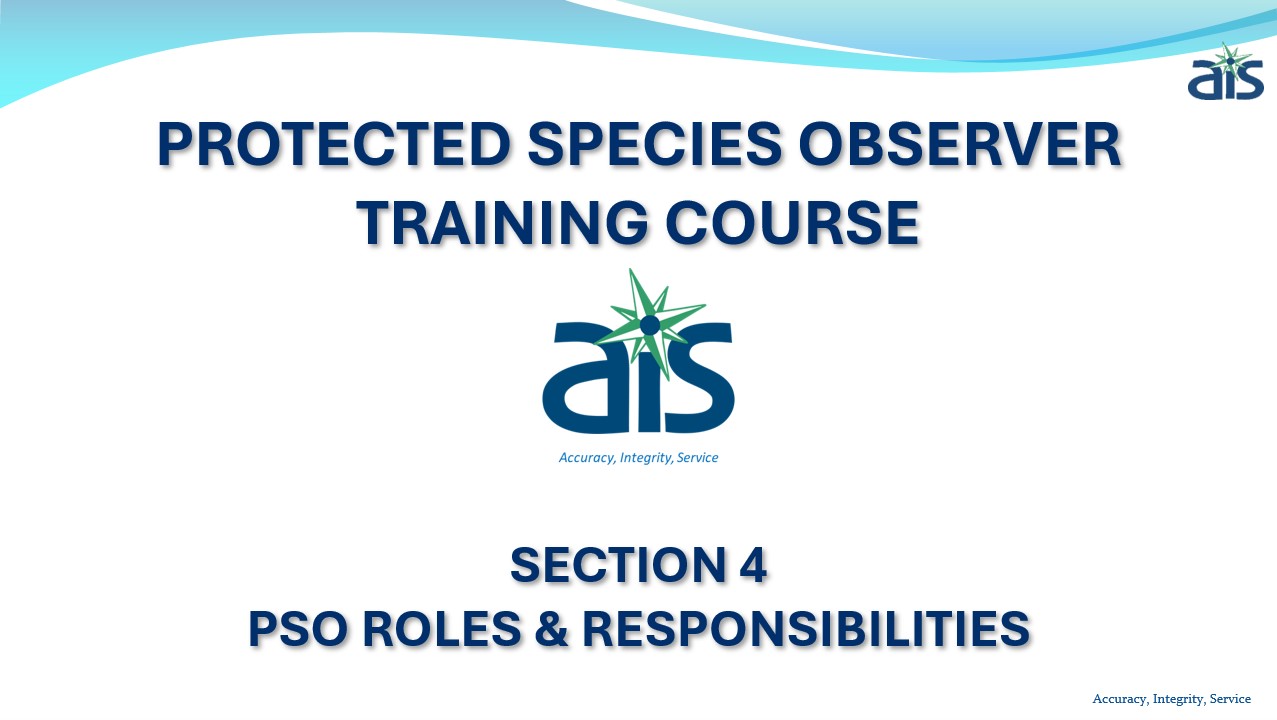 ais

PROTECTED SPECIES OBSERVER TRAINING COURSE

ais

Accuracy, Integrity, Service

SECTION 4
PSO ROLES & RESPONSIBILITIES

Accuracy, Integrity, Service